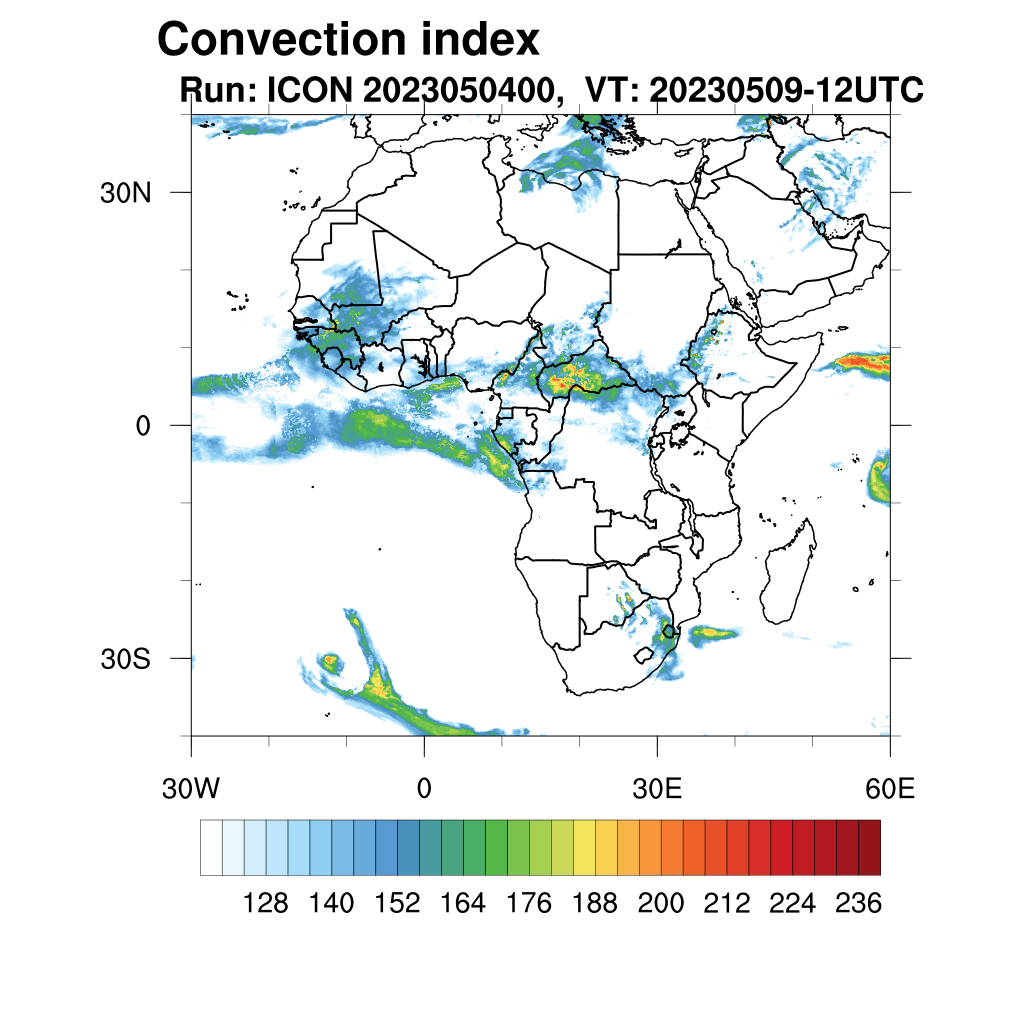 Convection index
Run: ICON 2023050400, VT: 20230509-12UTC

30N
0
30S

30W
0
30E
60E

128 140 152 164 176 188 200 212 224 236